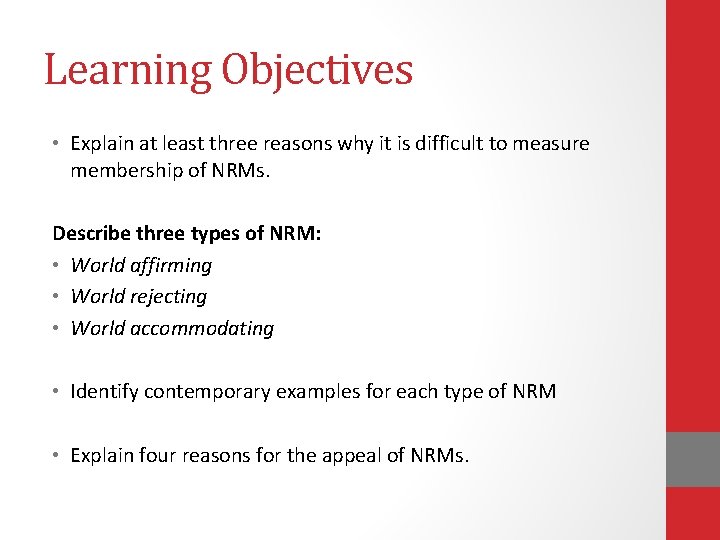 Learning Objectives

• Explain at least three reasons why it is difficult to measure membership of NRMs.

Describe three types of NRM:
• World affirming
• World rejecting
• World accommodating

• Identify contemporary examples for each type of NRM

• Explain four reasons for the appeal of NRMs.